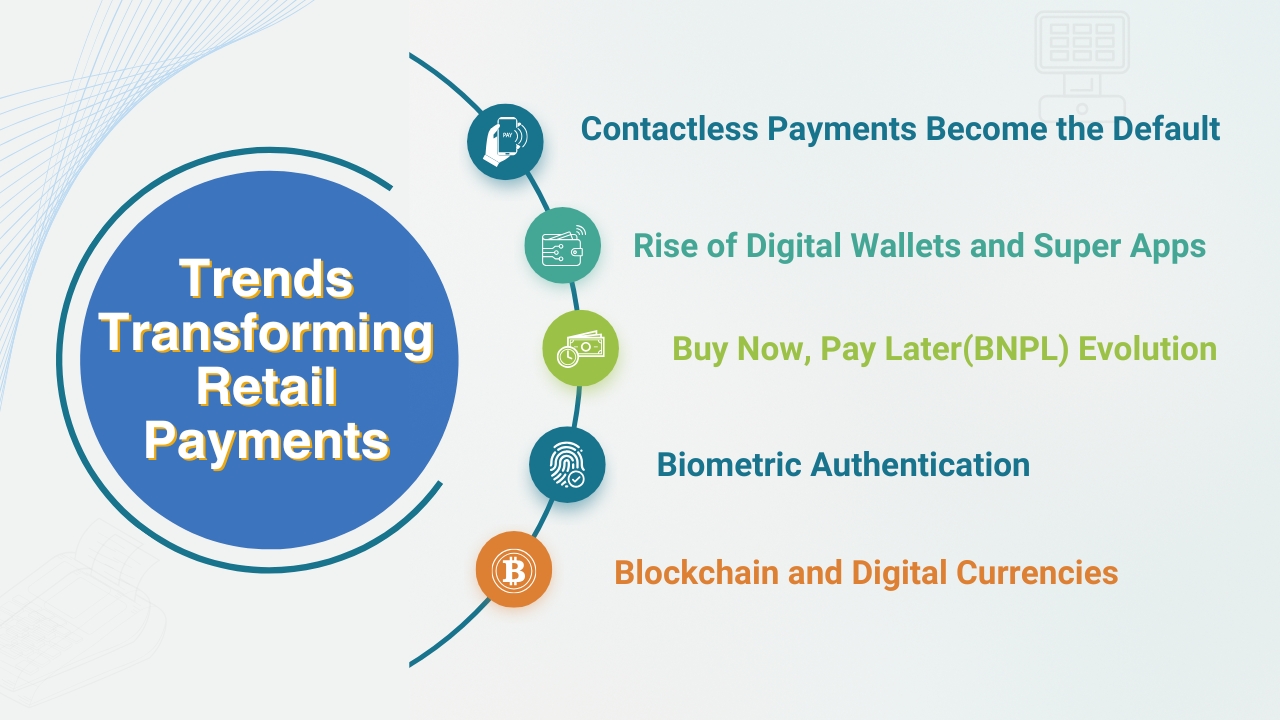 Trends Transforming Retail Payments

PAY

Contactless Payments Become the Default

Rise of Digital Wallets and Super Apps

Buy Now, Pay Later(BNPL) Evolution

Biometric Authentication

Blockchain and Digital Currencies